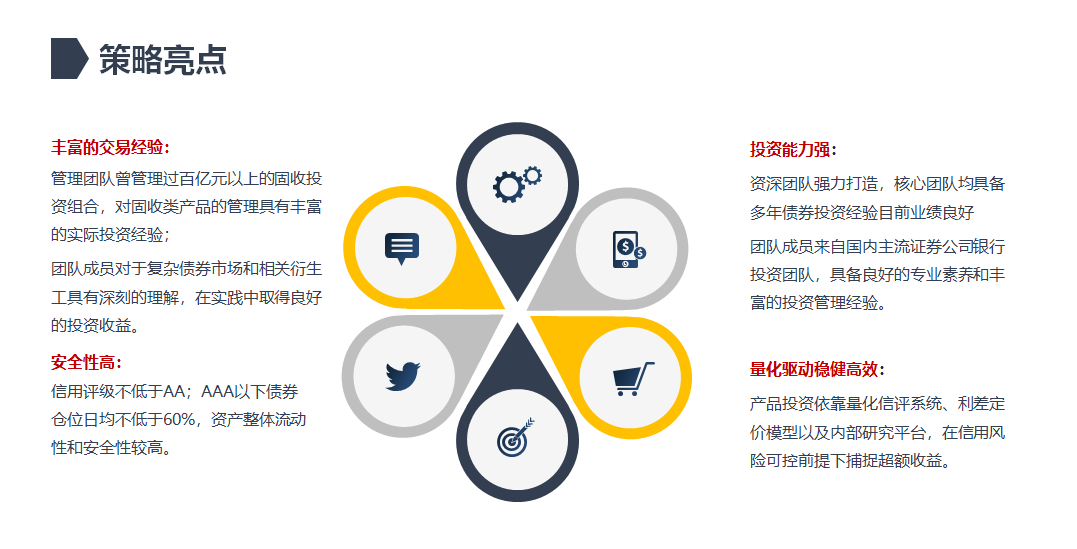 策略亮点

丰富的交易经验：
管理团队曾管理过百亿元以上的固收投资组合，对固收类产品的管理具有丰富的实际投资经验；

团队成员对于复杂债券市场和相关衍生工具有深刻的理解，在实践中取得良好的投资收益。

安全性高：
信用评级不低于AA；AAA以下债券仓位日均不低于60%，资产整体流动性和安全性较高。

投资能力强：
资深团队强力打造，核心团队均具备多年债券投资经验目前业绩良好

团队成员来自国内主流证券公司银行投资团队，具备良好的专业素养和丰富的投资管理经验。

量化驱动稳健高效：
产品投资依靠量化信评系统、利差定价模型以及内部研究平台，在信用风险可控前提下捕捉超额收益。